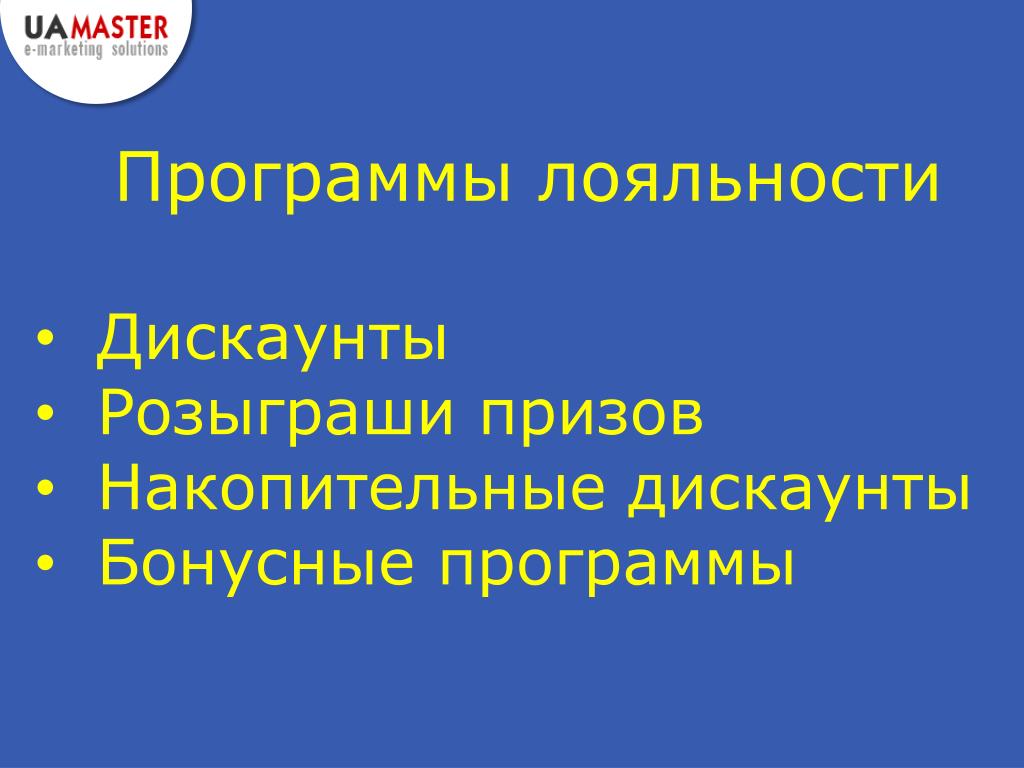 UAMASTER
e-marketing solutions

Программы лояльности

• Дискаунты
• Розыграши призов
• Накопительные дискаунты
• Бонусные программы